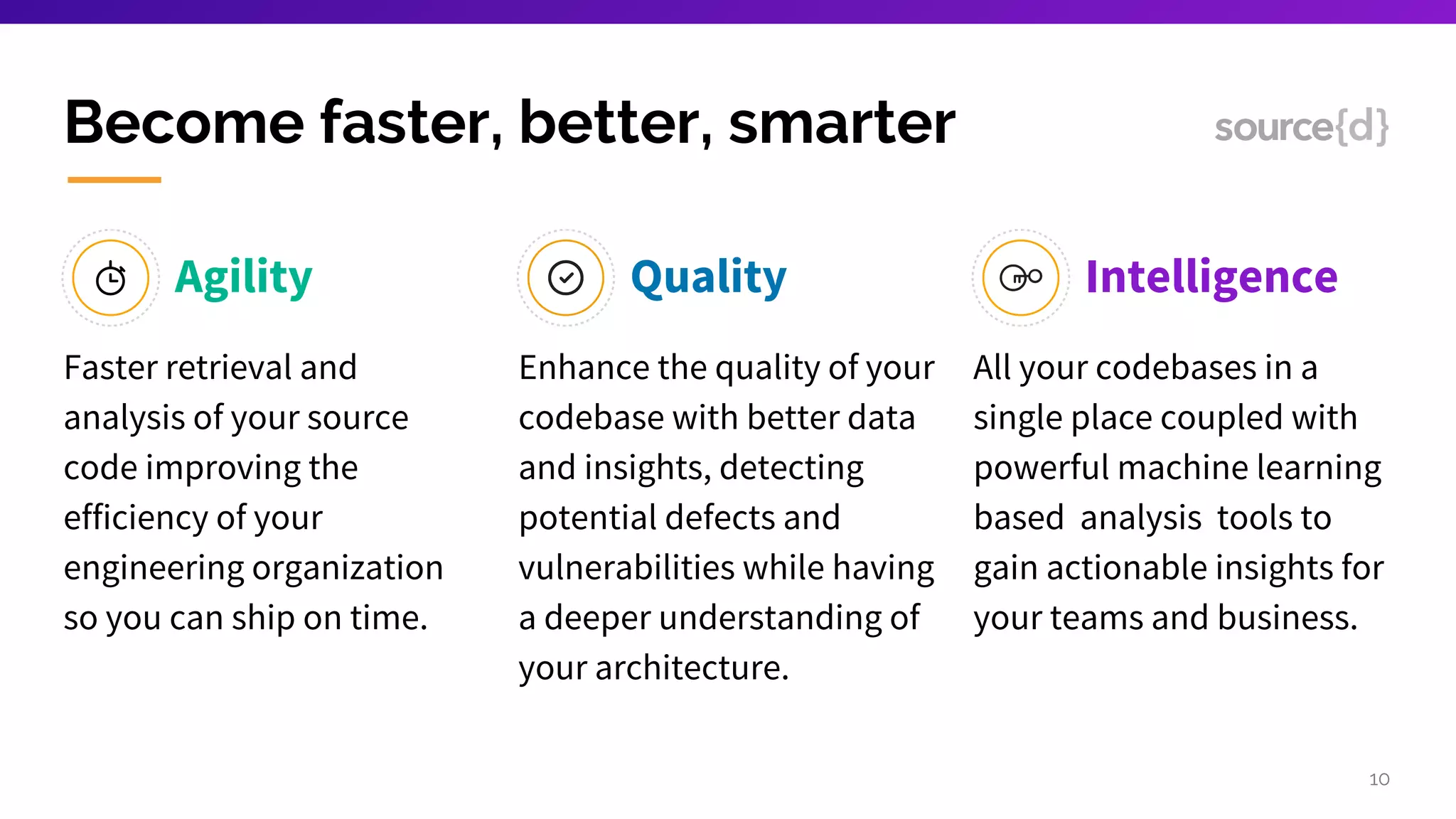 Become faster, better, smarter

source{d}

Agility

Faster retrieval and analysis of your source code improving the efficiency of your engineering organization so you can ship on time.

Quality

Enhance the quality of your codebase with better data and insights, detecting potential defects and vulnerabilities while having a deeper understanding of your architecture.

Intelligence

All your codebases in a single place coupled with powerful machine learning based analysis tools to gain actionable insights for your teams and business.

10